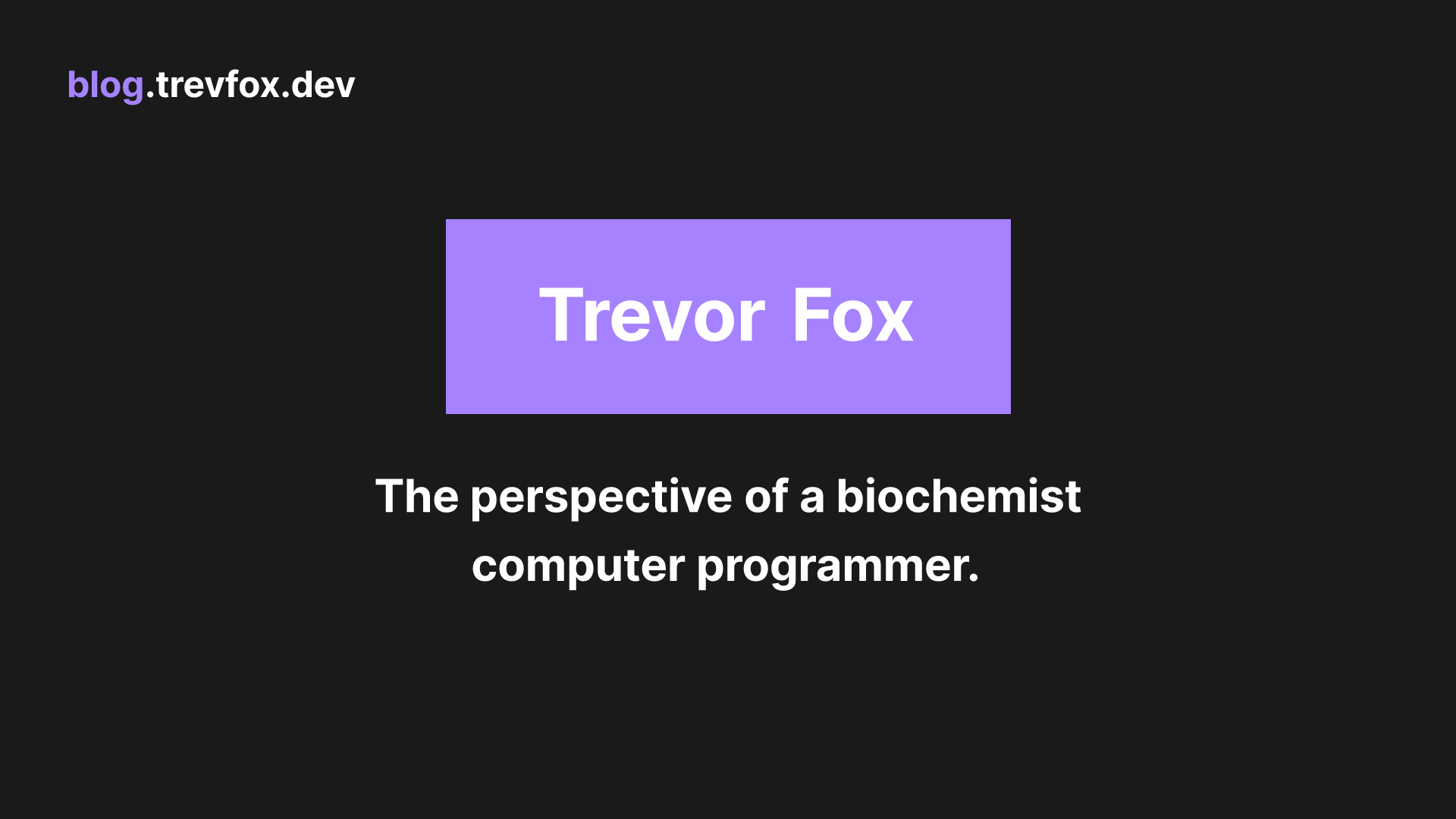 blog.trevfox.dev

Trevor Fox

The perspective of a biochemist computer programmer.